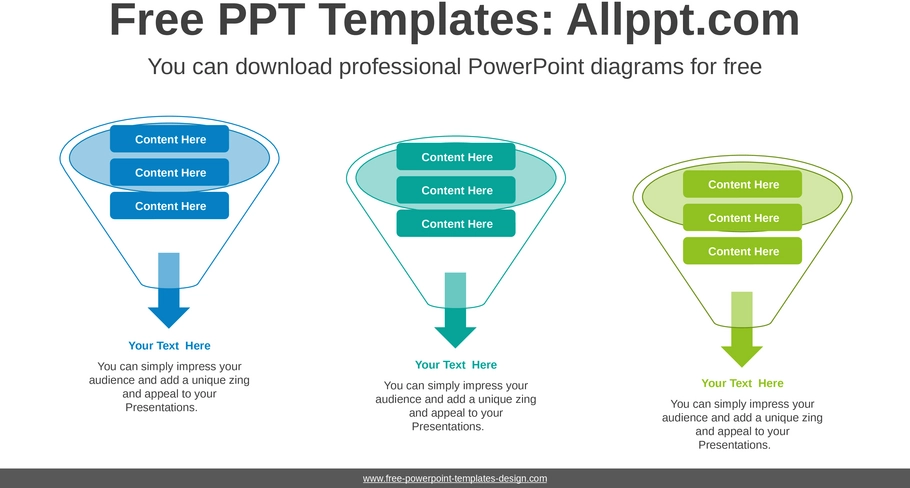 Free PPT Templates: Allppt.com

You can download professional PowerPoint diagrams for free

Content Here

Content Here

Content Here

Your Text Here

You can simply impress your audience and add a unique zing and appeal to your Presentations.

Content Here

Content Here

Content Here

Your Text Here

You can simply impress your audience and add a unique zing and appeal to your Presentations.

Content Here

Content Here

Content Here

Your Text Here

You can simply impress your audience and add a unique zing and appeal to your Presentations.

www.free-powerpoint-templates-design.com